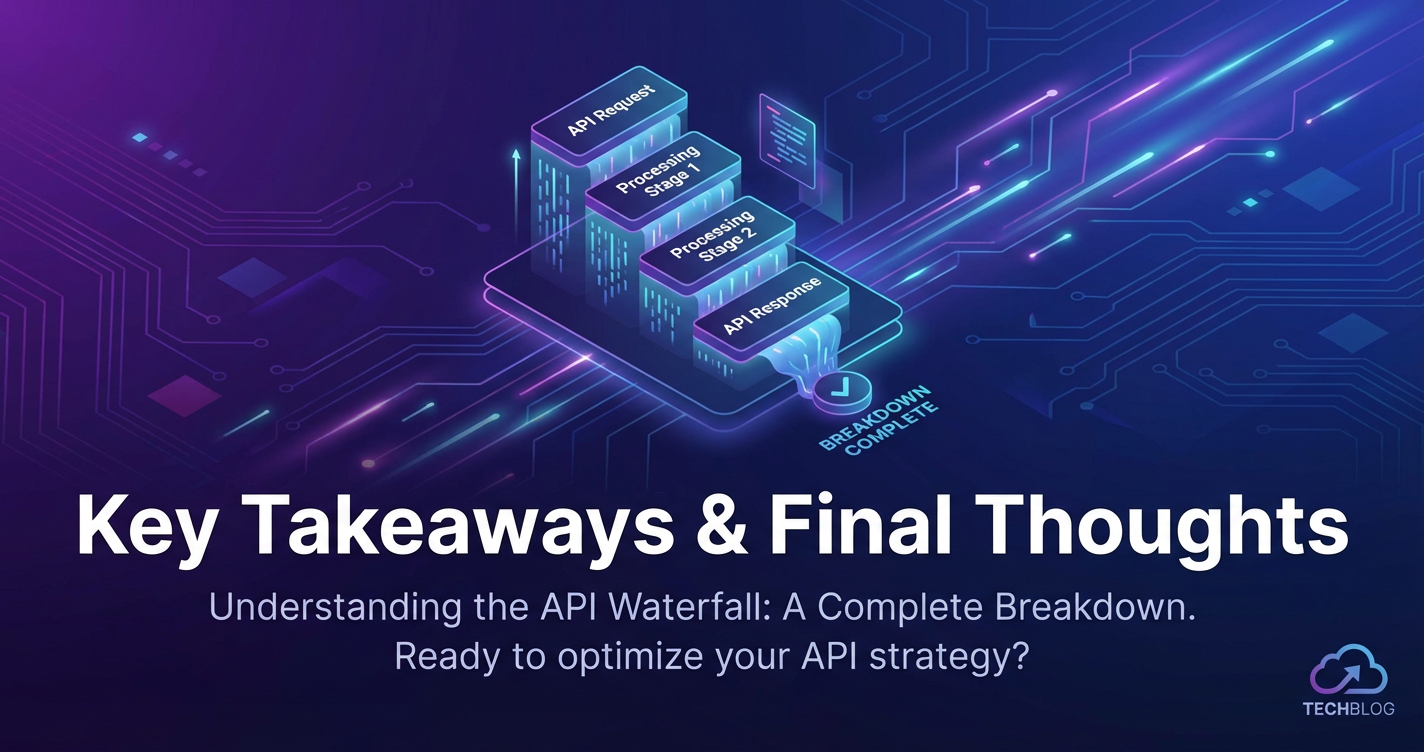 API Request

Processing Stage 1

Processing Stage 2

API Response

BREAKDOWN COMPLETE

Key Takeaways & Final Thoughts

Understanding the API Waterfall: A Complete Breakdown. Ready to optimize your API strategy?

TECHBLOG